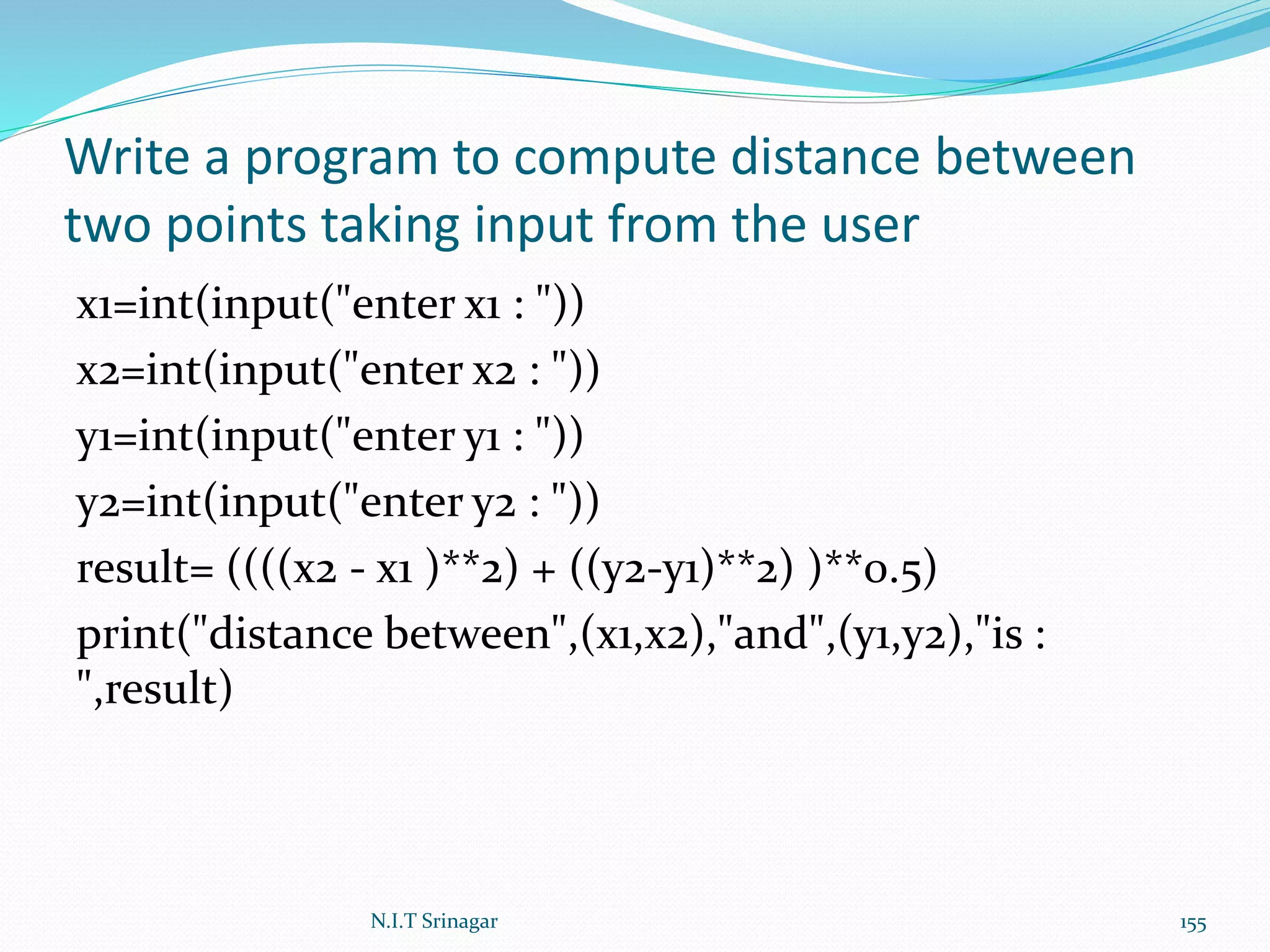 Write a program to compute distance between two points taking input from the user

x1=int(input("enter x1 : "))

x2=int(input("enter x2 : "))

y1=int(input("enter y1 : "))

y2=int(input("enter y2 : "))

result= ((((x2 - x1 )**2) + ((y2-y1)**2) )**0.5)

print("distance between",(x1,x2),"and",(y1,y2),"is : ",result)

N.I.T Srinagar

155